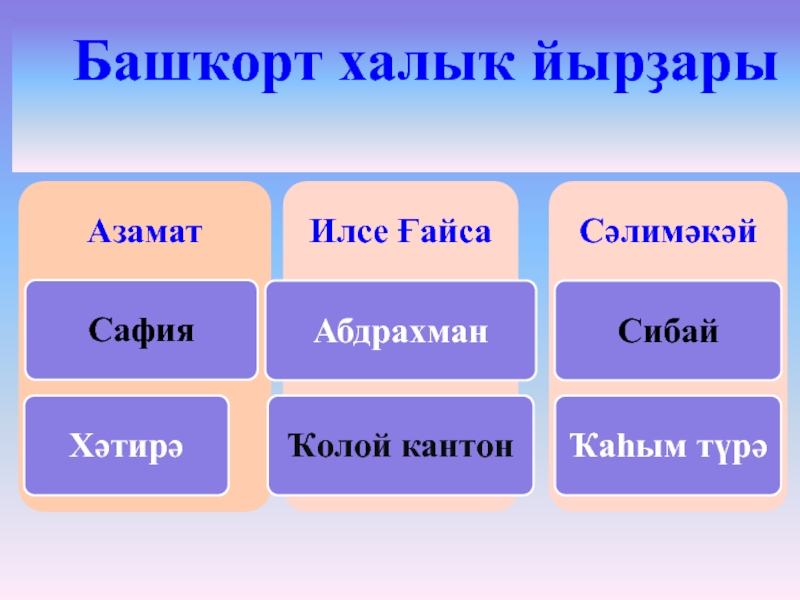 Башҡорт халыҡ йырҙары

Азамат

Сафия

Хәтирә

Илсе Ғайса

Абдрахман

Ҡолой кантон

Сәлимәкәй

Сибай

Ҡаһым түрә